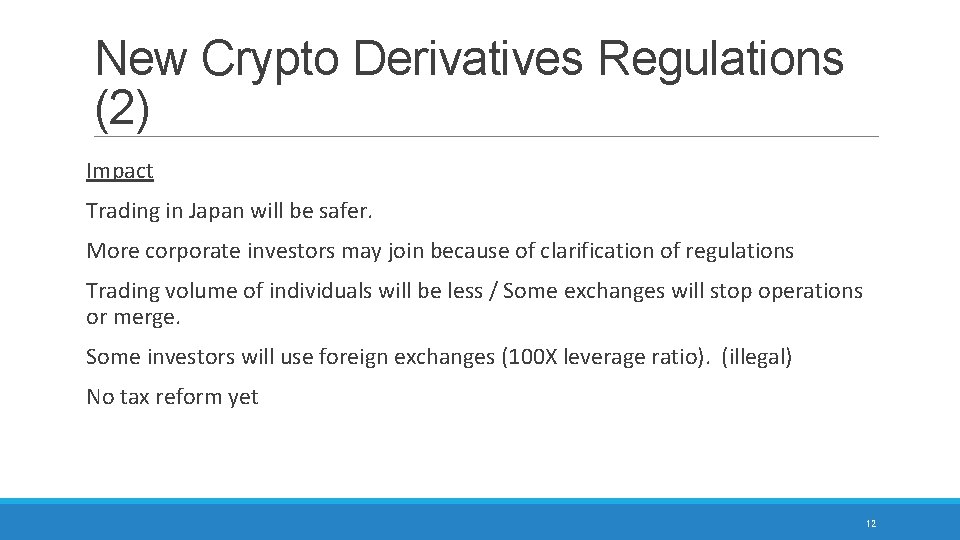 New Crypto Derivatives Regulations (2)

Impact

Trading in Japan will be safer.

More corporate investors may join because of clarification of regulations

Trading volume of individuals will be less / Some exchanges will stop operations or merge.

Some investors will use foreign exchanges (100X leverage ratio). (illegal)

No tax reform yet

12